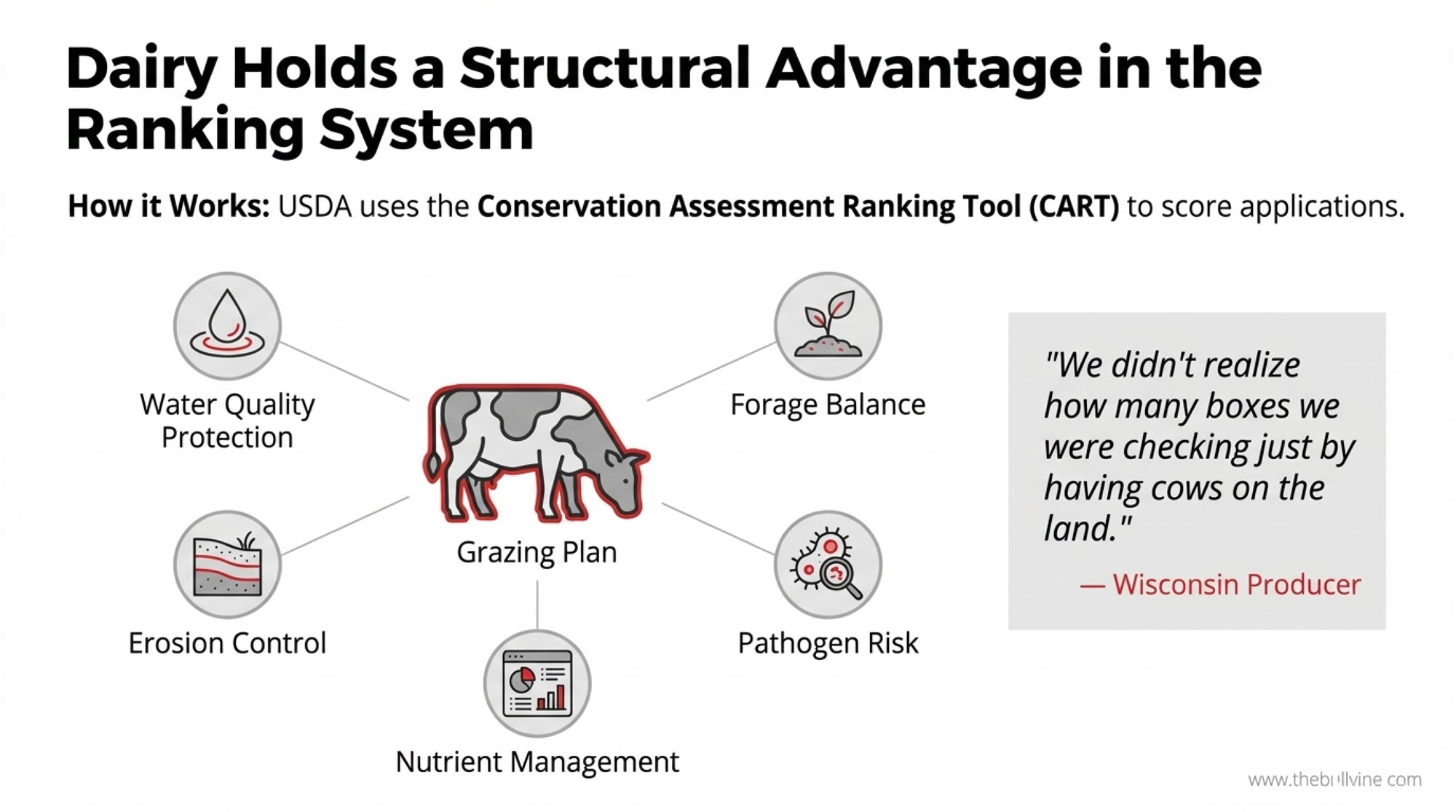 Dairy Holds a Structural Advantage in the Ranking System

How it Works: USDA uses the Conservation Assessment Ranking Tool (CART) to score applications.

Water Quality Protection

Forage Balance

Grazing Plan

Erosion Control

Pathogen Risk

Nutrient Management

"We didn't realize how many boxes we were checking just by having cows on the land."

— Wisconsin Producer

www.thebullvine.com